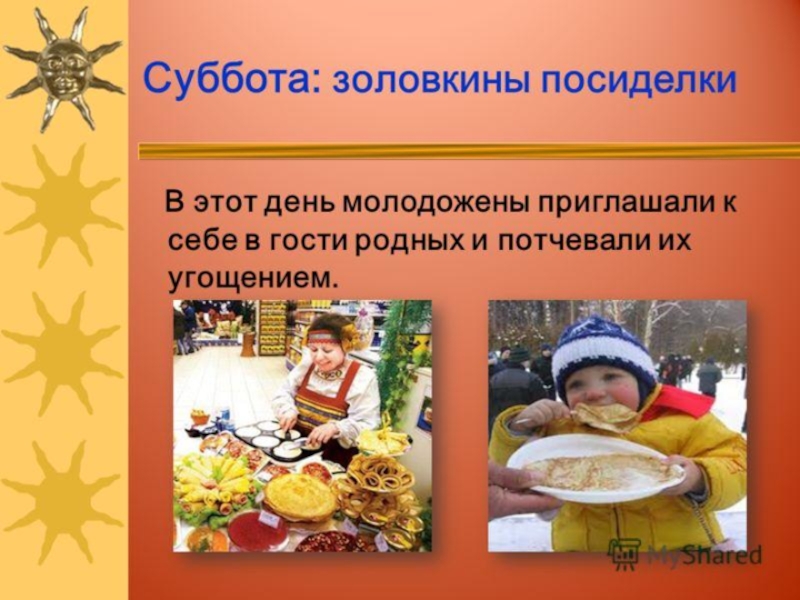 Суббота: золовкины посиделки

В этот день молодожены приглашали к себе в гости родных и потчевали их угощением.

MyShared